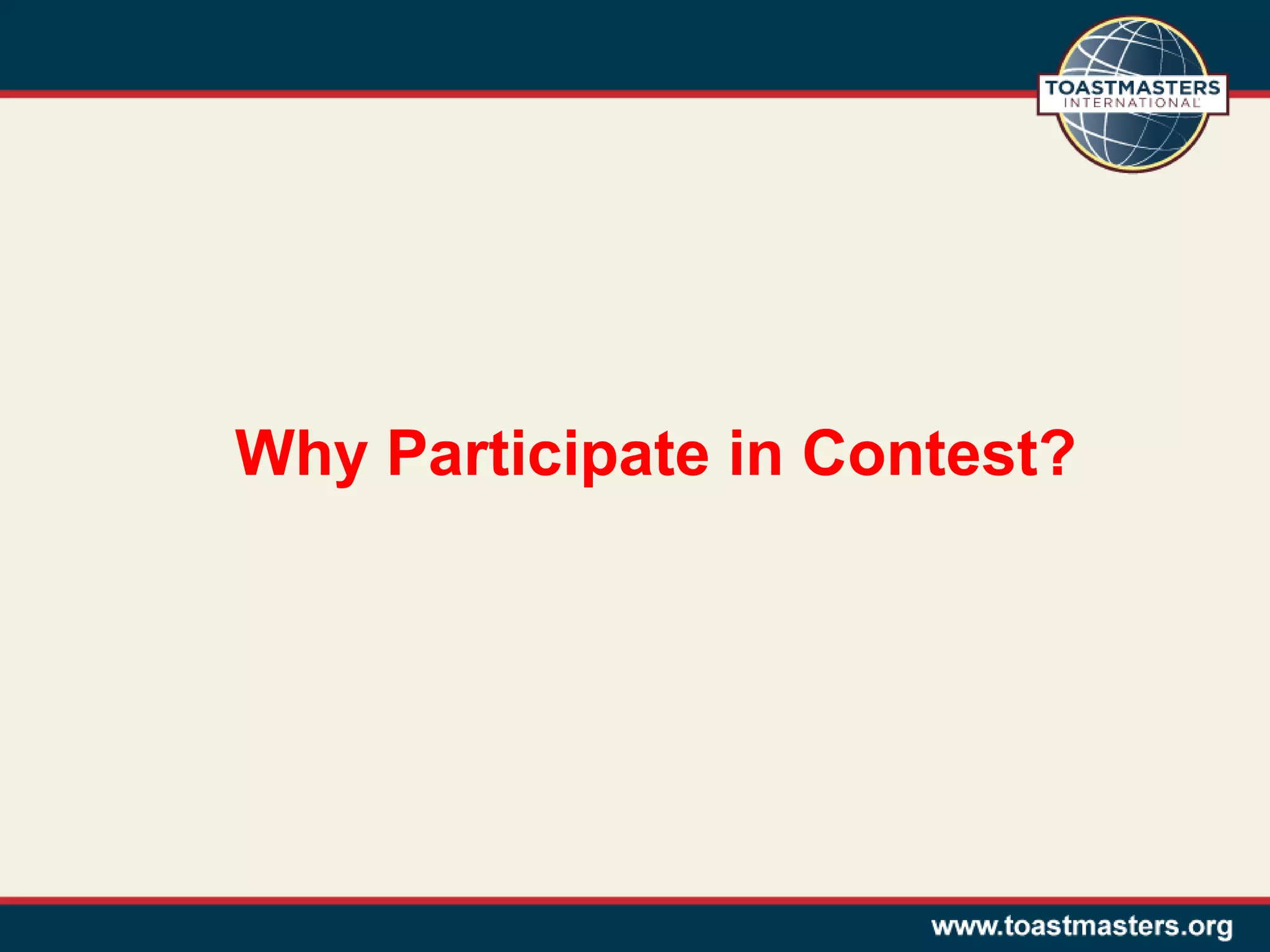 TOASTMASTERS
INTERNATIONAL

Why Participate in Contest?

www.toastmasters.org